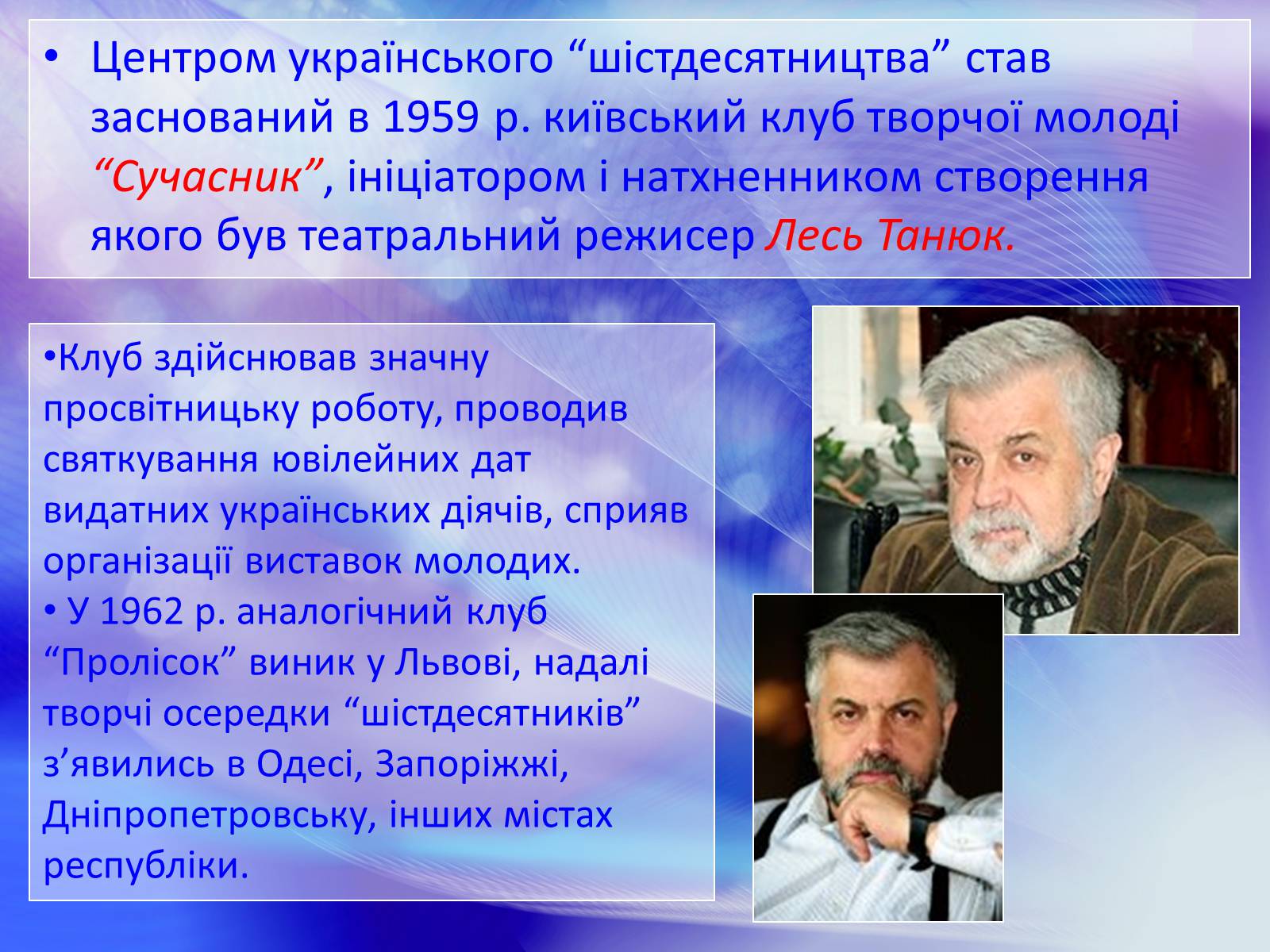 • Центром українського “шістдесятництва” став заснований в 1959 р. київський клуб творчої молоді “Сучасник”, ініціатором і натхненником створення якого був театральний режисер Лесь Танюк.

•Клуб здійснював значну просвітницьку роботу, проводив святкування ювілейних дат видатних українських діячів, сприяв організації виставок молодих.
• У 1962 р. аналогічний клуб “Пролісок” виник у Львові, надалі творчі осередки “шістдесятників” з’явились в Одесі, Запоріжжі, Дніпропетровську, інших містах республіки.